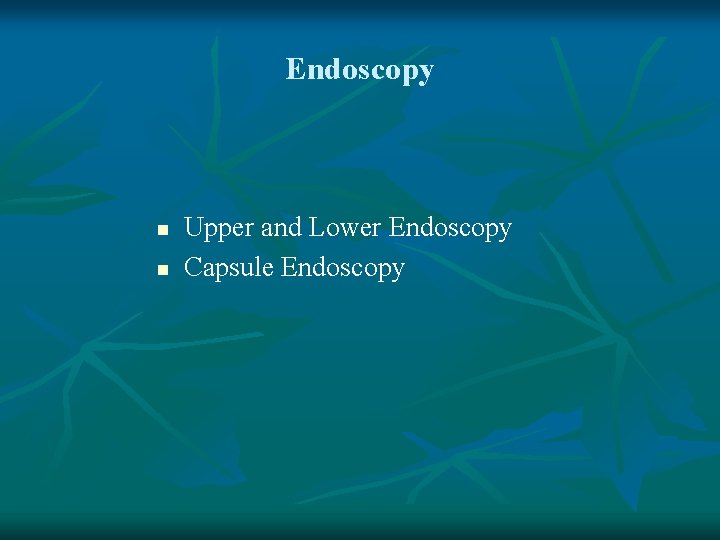 Endoscopy

- Upper and Lower Endoscopy
- Capsule Endoscopy